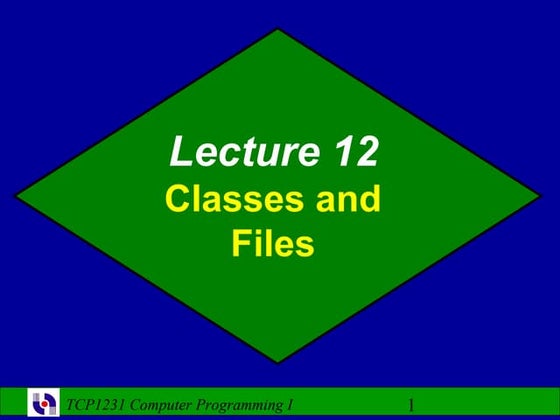 Lecture 12
Classes and Files

TCP1231 Computer Programming I

1